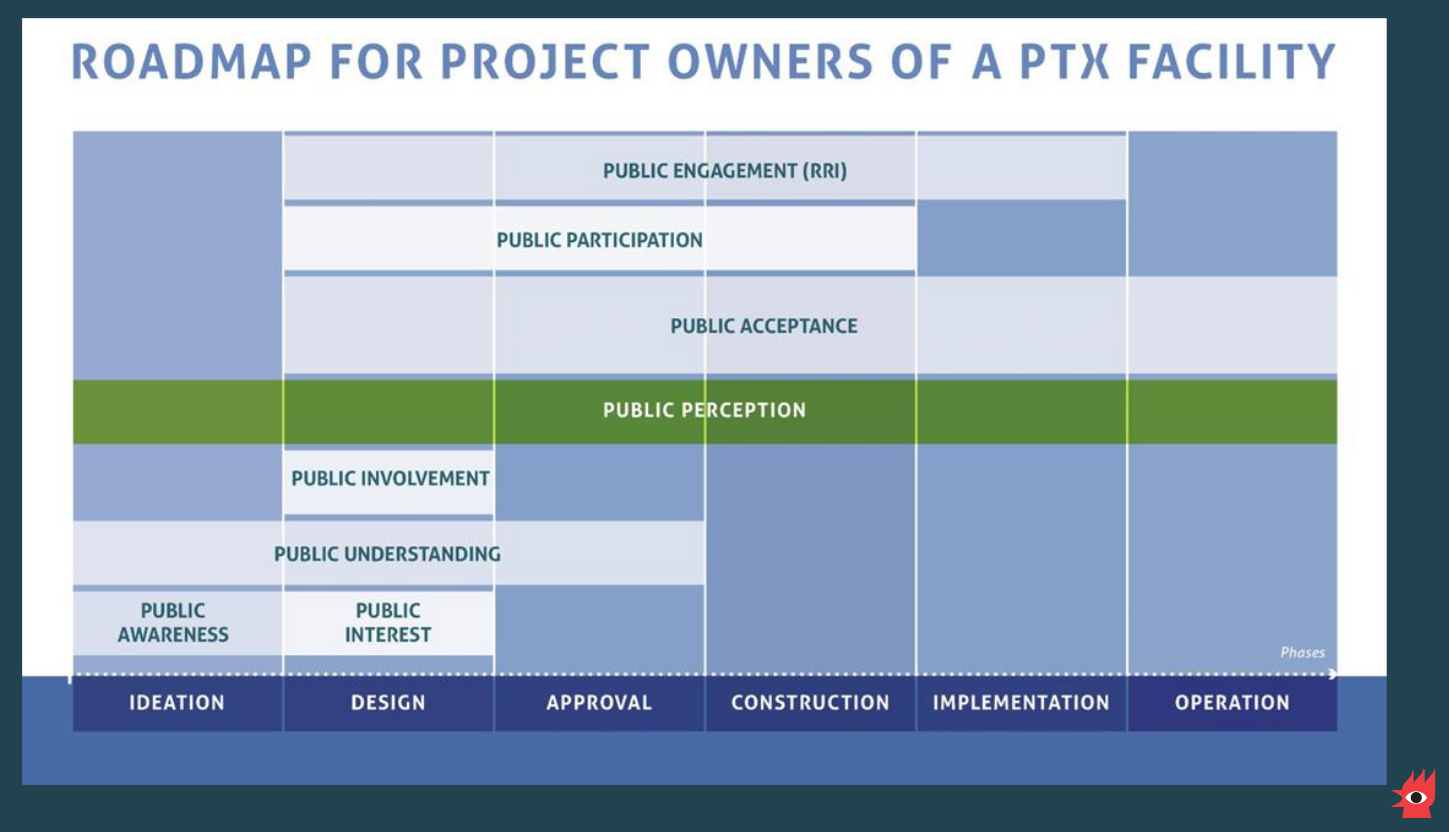 ROADMAP FOR PROJECT OWNERS OF A PTX FACILITY

PUBLIC ENGAGEMENT (RRI)

PUBLIC PARTICIPATION

PUBLIC ACCEPTANCE

PUBLIC PERCEPTION

PUBLIC INVOLVEMENT

PUBLIC UNDERSTANDING

PUBLIC AWARENESS

PUBLIC INTEREST

Phases

IDEATION

DESIGN

APPROVAL

CONSTRUCTION

IMPLEMENTATION

OPERATION